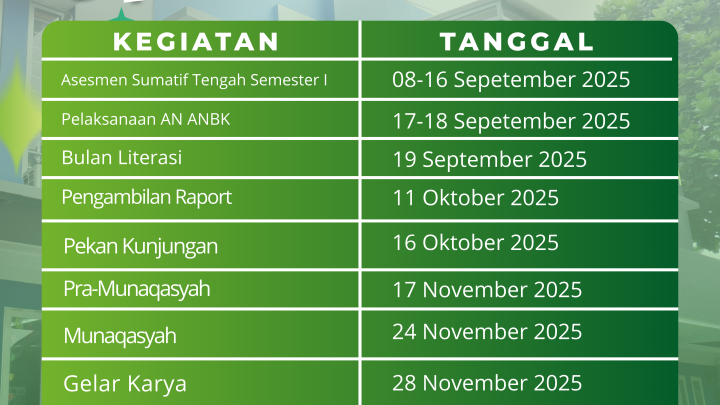 | KEGIATAN | TANGGAL |
|---|---|
| Asesmen Sumatif Tengah Semester I | 08-16 Sepetember 2025 |
| Pelaksanaan AN ANBK | 17-18 Sepetember 2025 |
| Bulan Literasi | 19 September 2025 |
| Pengambilan Raport | 11 Oktober 2025 |
| Pekan Kunjungan | 16 Oktober 2025 |
| Pra-Munaqasyah | 17 November 2025 |
| Munaqasyah | 24 November 2025 |
| Gelar Karya | 28 November 2025 |